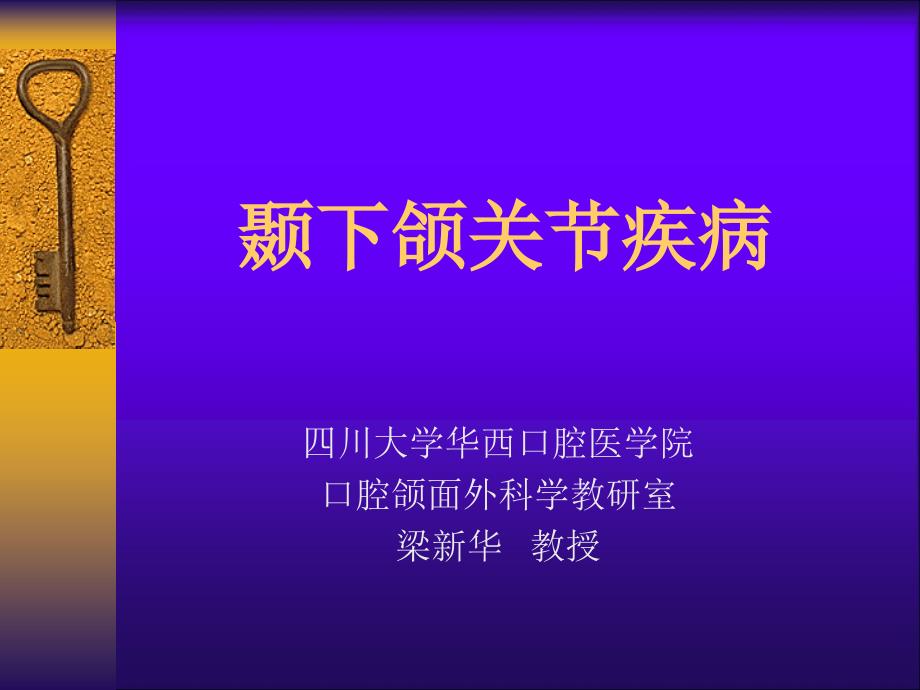 颞下颌关节疾病

四川大学华西口腔医学院
口腔颌面外科学教研室
梁新华 教授